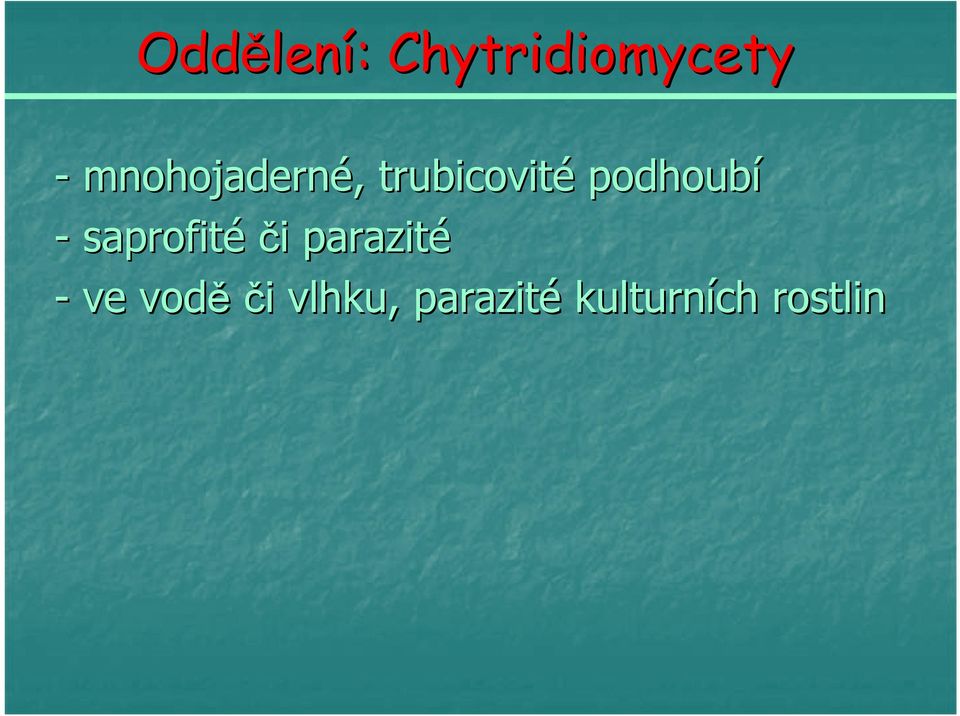 Oddělení: Chytridiomycety

- mnohojaderné, trubicovité podhoubí
- saprofité či parazité
- ve vodě či vlhku, parazité kulturních rostlin